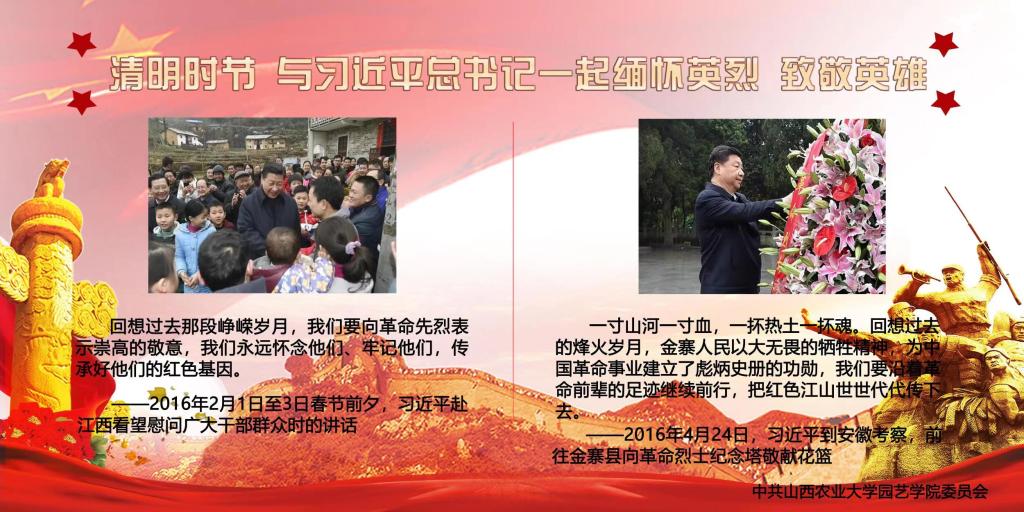 清明时节 与习近平总书记一起缅怀英烈 致敬英雄

回想过去那段峥嵘岁月，我们要向革命先烈表示崇高的敬意，我们永远怀念他们、牢记他们，传承好他们的红色基因。

——2016年2月1日至3日春节前夕，习近平赴江西看望慰问广大干部群众时的讲话

一寸山河一寸血，一抔热土一抔魂。回想过去的烽火岁月，金寨人民以大无畏的牺牲精神，为中国革命事业建立了彪炳史册的功勋，我们要沿着革命前辈的足迹继续前行，把红色江山世世代代传下去。

——2016年4月24日，习近平到安徽考察，前往金寨县向革命烈士纪念塔敬献花篮

中共山西农业大学园艺学院委员会